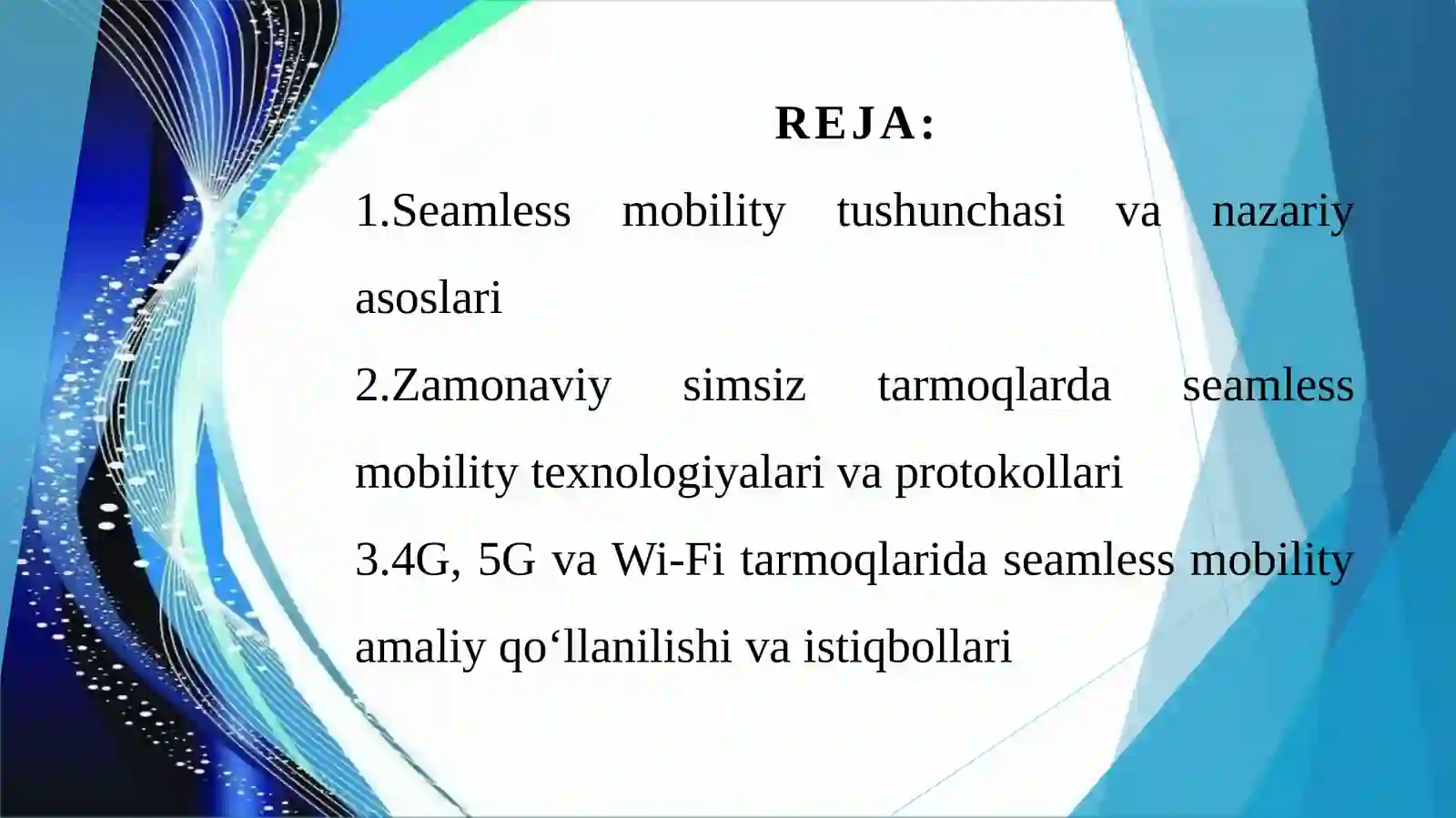 REJA:

1.Seamless mobility tushunchasi va nazariy asoslari

2.Zamonaviy simsiz tarmoqlarda seamless mobility texnologiyalari va protokollari

3.4G, 5G va Wi-Fi tarmoqlarida seamless mobility amaliy qo‘llanilishi va istiqbollari